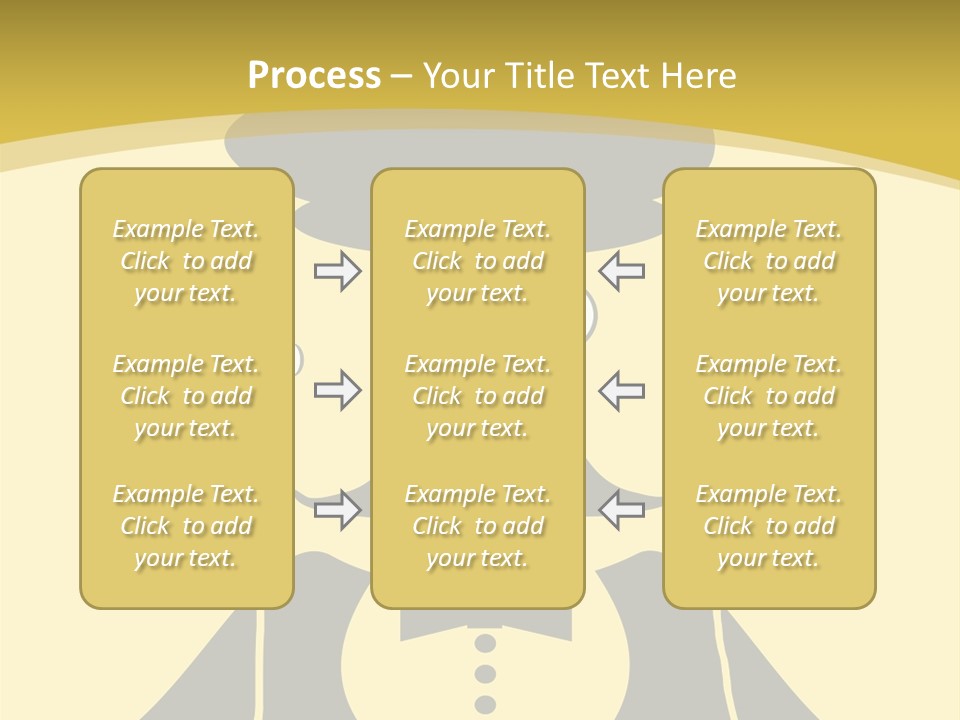 Process – Your Title Text Here

Example Text. Click to add your text.

Example Text. Click to add your text.

Example Text. Click to add your text.

Example Text. Click to add your text.

Example Text. Click to add your text.

Example Text. Click to add your text.

Example Text. Click to add your text.

Example Text. Click to add your text.

Example Text. Click to add your text.